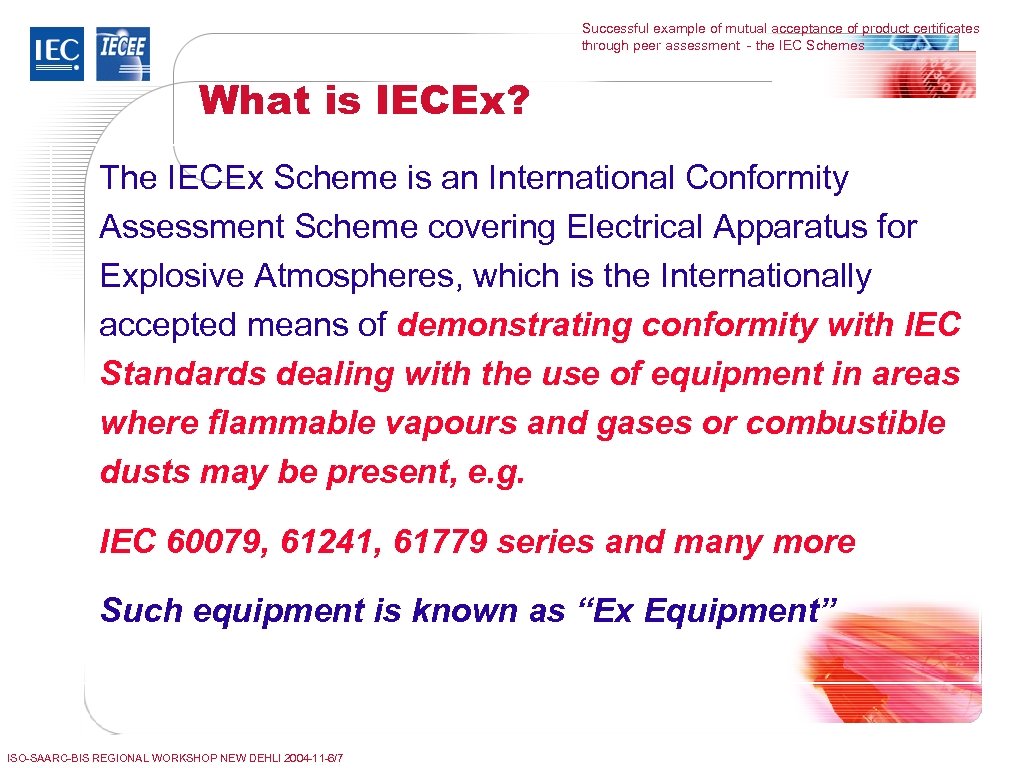 IEC IECEE

Successful example of mutual acceptance of product certificates through peer assessment - the IEC Schemes

What is IECEx?

The IECEx Scheme is an International Conformity Assessment Scheme covering Electrical Apparatus for Explosive Atmospheres, which is the Internationally accepted means of demonstrating conformity with IEC Standards dealing with the use of equipment in areas where flammable vapours and gases or combustible dusts may be present, e.g.

IEC 60079, 61241, 61779 series and many more

Such equipment is known as “Ex Equipment”

ISO-SAARC-BIS REGIONAL WORKSHOP NEW DEHLI 2004-11-6/7